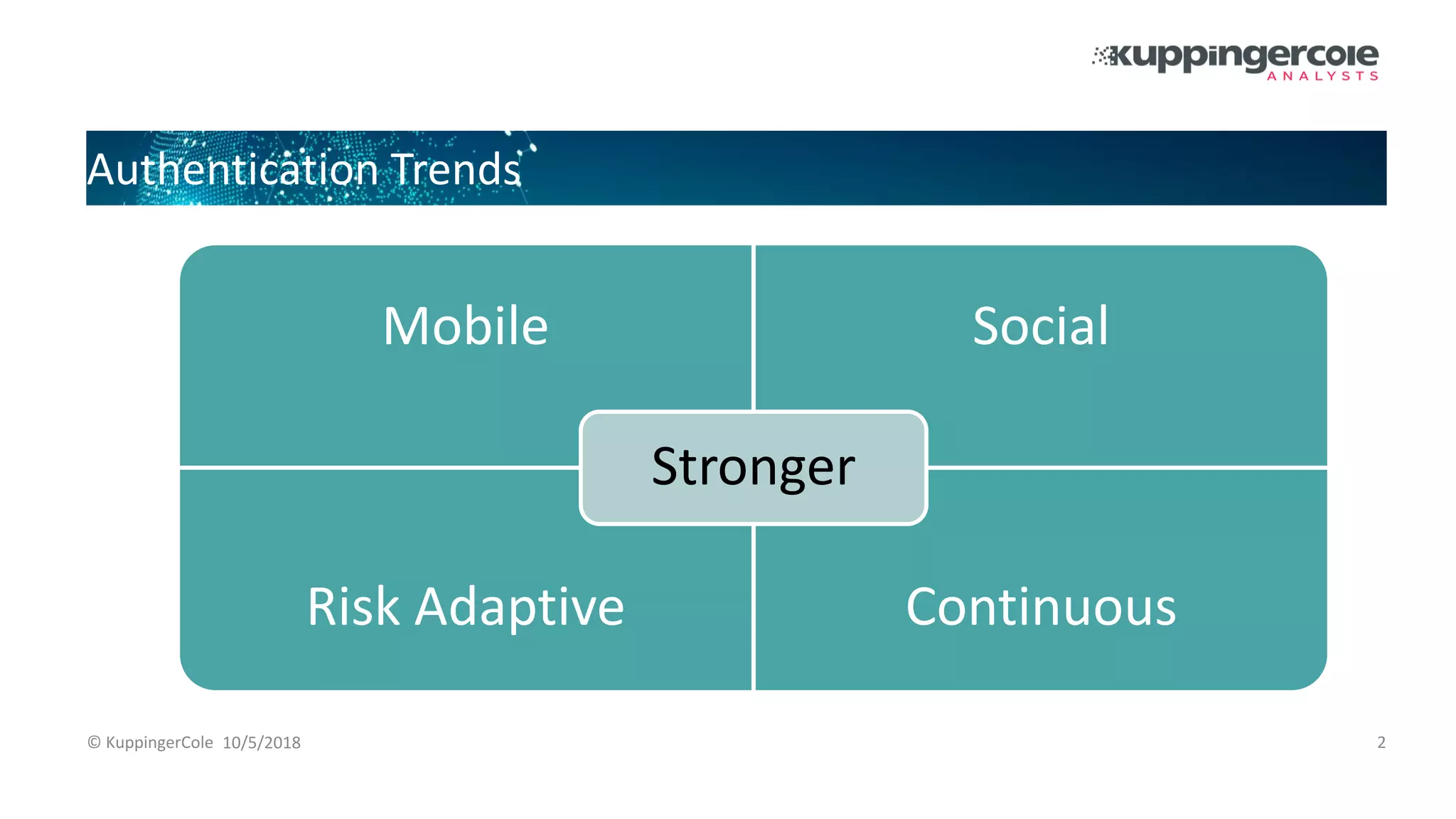 kuppingercole
ANALYSTS

Authentication Trends

Mobile

Social

Stronger

Risk Adaptive

Continuous

© KuppingerCole 10/5/2018

2